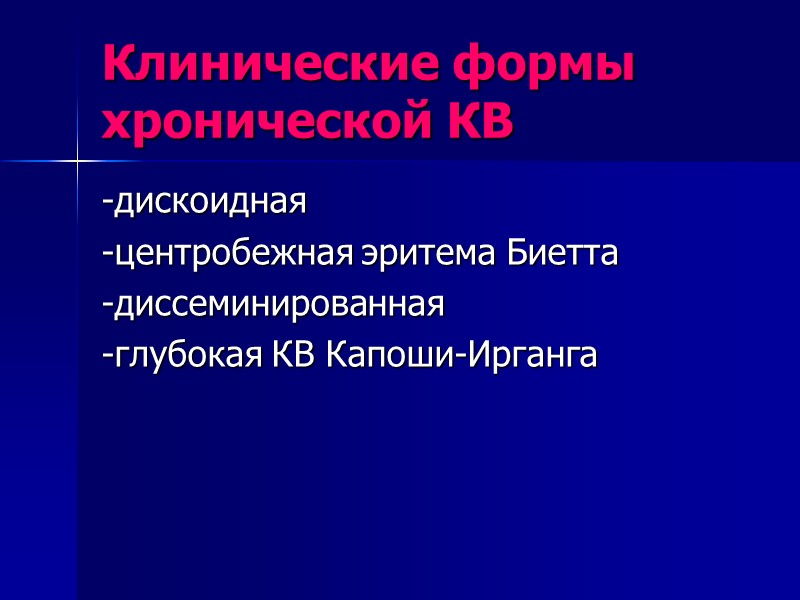 Клинические формы хронической КВ

-дискоидная

-центробежная эритема Биетта

-диссеминированная

-глубокая КВ Капоши-Ирганга